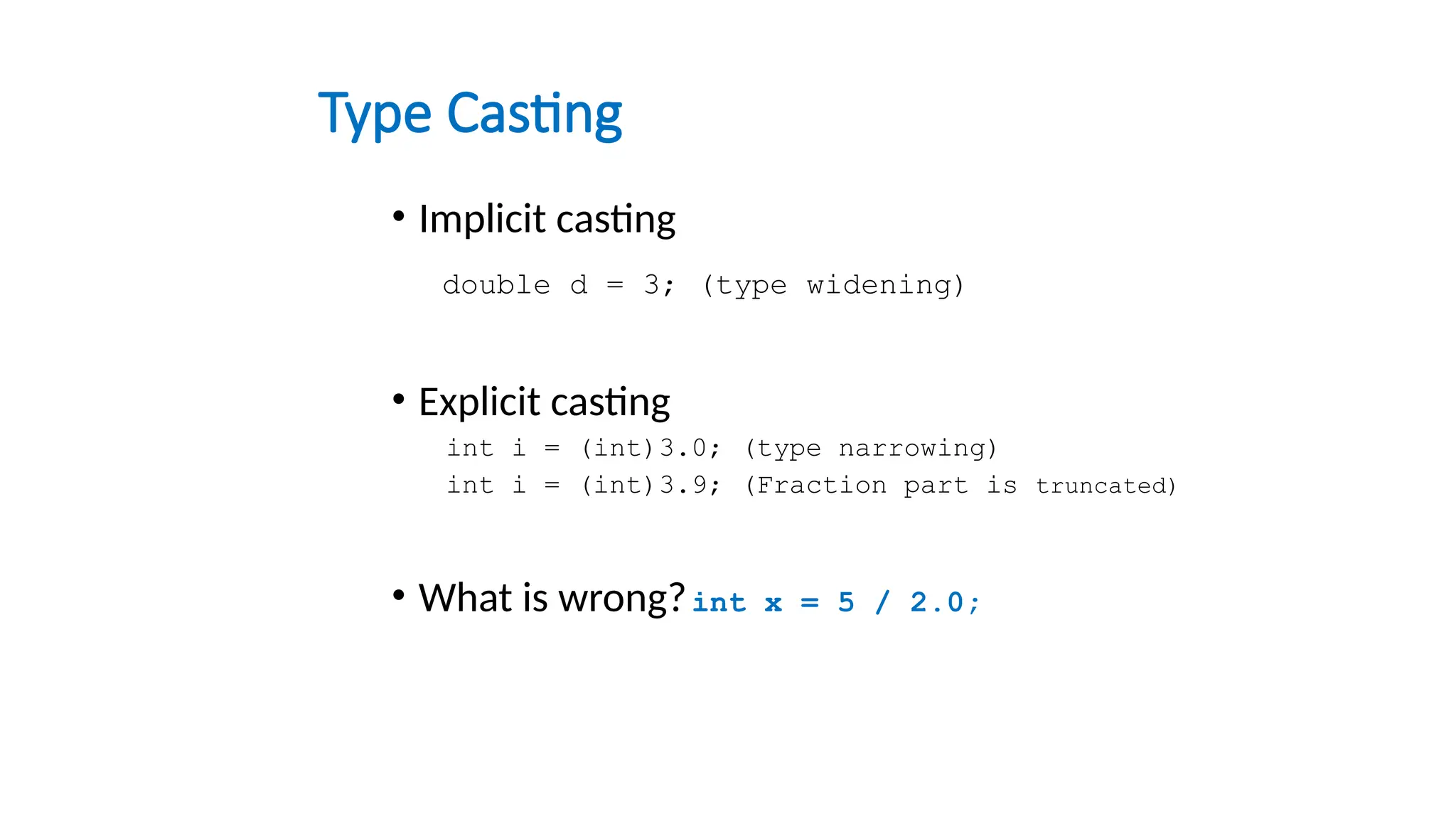 Type Casting

• Implicit casting

double d = 3; (type widening)

• Explicit casting

int i = (int)3.0; (type narrowing)
int i = (int)3.9; (Fraction part is truncated)

• What is wrong? int x = 5 / 2.0;